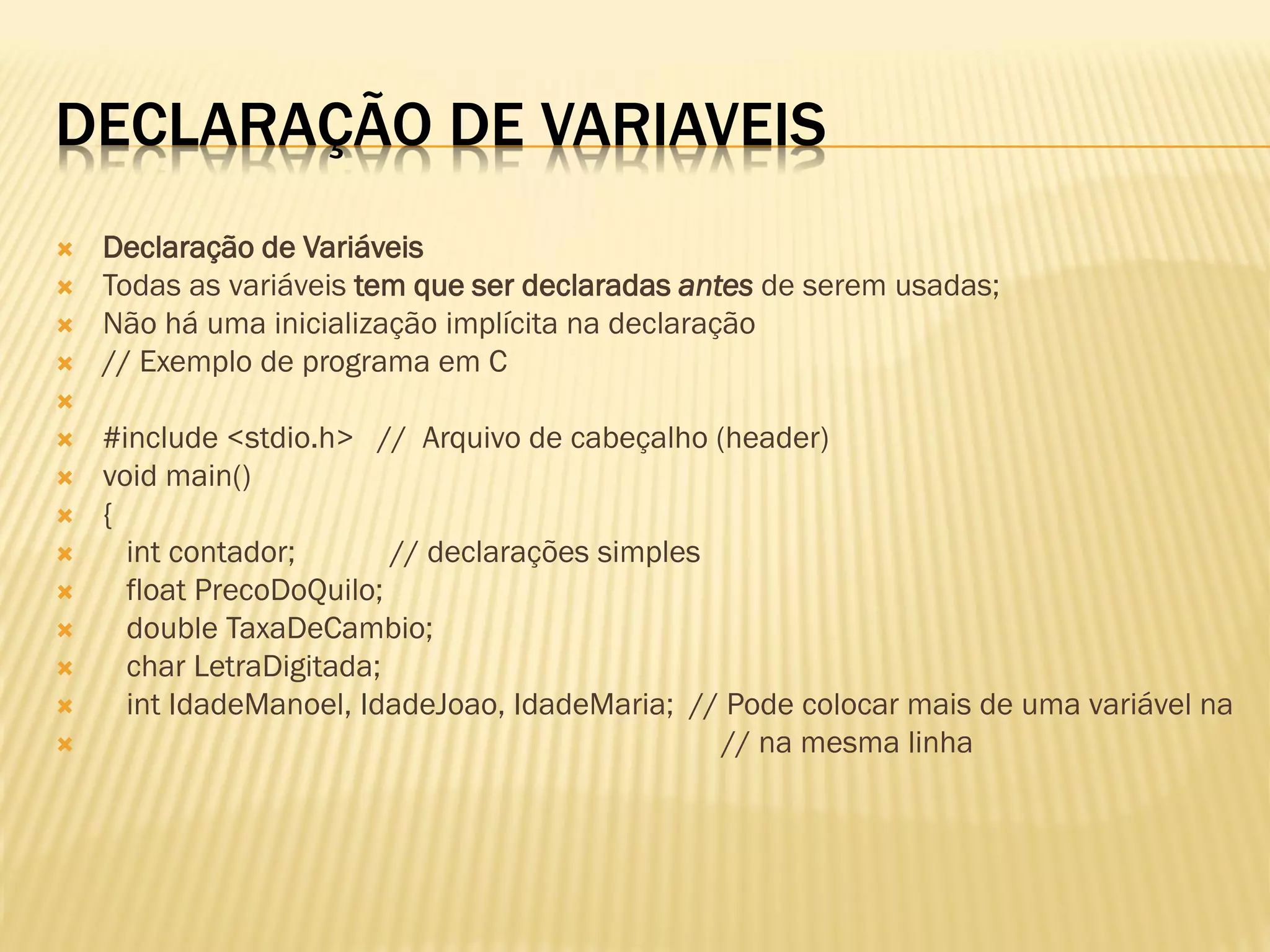 DECLARAÇÃO DE VARIAVEIS

Declaração de Variáveis
Todas as variáveis tem que ser declaradas antes de serem usadas;
Não há uma inicialização implícita na declaração
// Exemplo de programa em C

#include <stdio.h>   //  Arquivo de cabeçalho (header)
void main()
{
int contador;            // declarações simples
float PrecoDoQuilo;
double TaxaDeCambio;
char LetraDigitada;
int IdadeManoel, IdadeJoao, IdadeMaria;  // Pode colocar mais de uma variável na
// na mesma linha